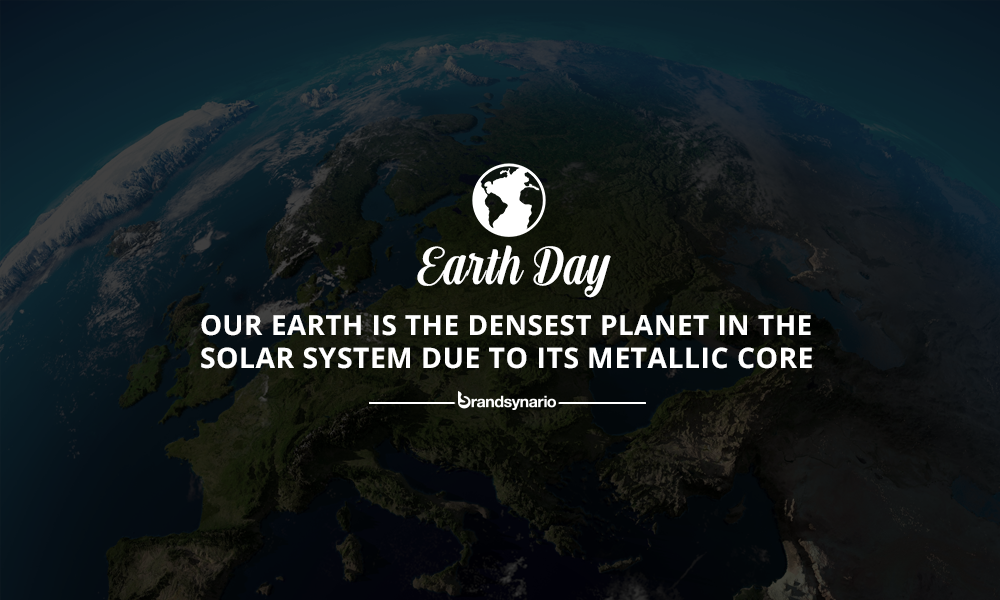 Earth Day

OUR EARTH IS THE DENSEST PLANET IN THE SOLAR SYSTEM DUE TO ITS METALLIC CORE

brandsynario